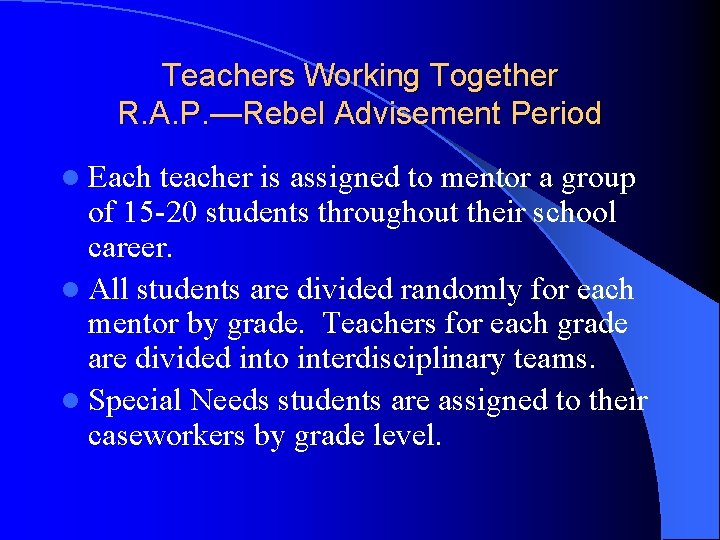 Teachers Working Together
R.A.P.—Rebel Advisement Period

- Each teacher is assigned to mentor a group of 15-20 students throughout their school career.
- All students are divided randomly for each mentor by grade. Teachers for each grade are divided into interdisciplinary teams.
- Special Needs students are assigned to their caseworkers by grade level.